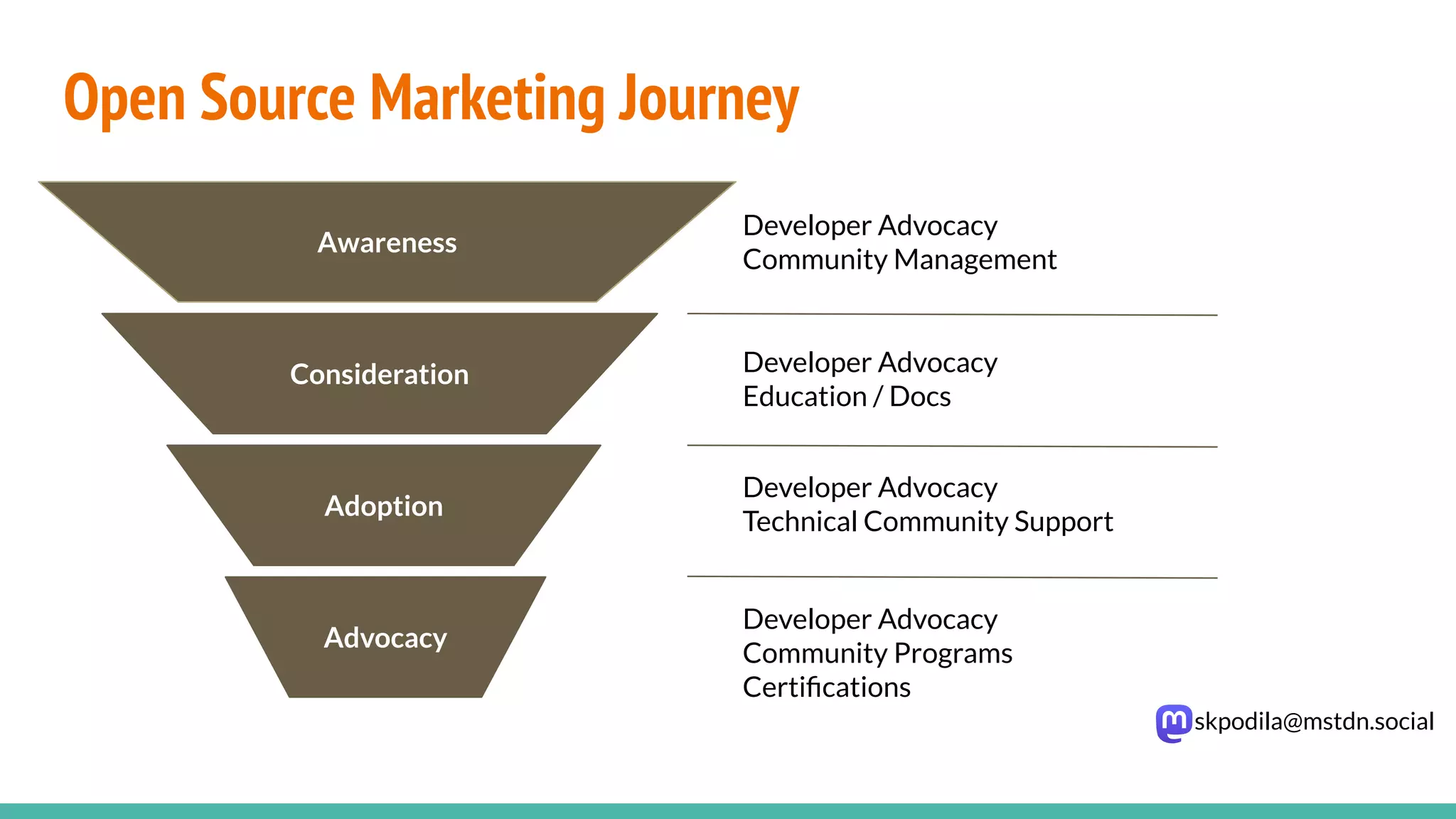 Open Source Marketing Journey

Awareness

Developer Advocacy
Community Management

Consideration

Developer Advocacy
Education / Docs

Adoption

Developer Advocacy
Technical Community Support

Advocacy

Developer Advocacy
Community Programs
Certifications

skpodila@mstdn.social